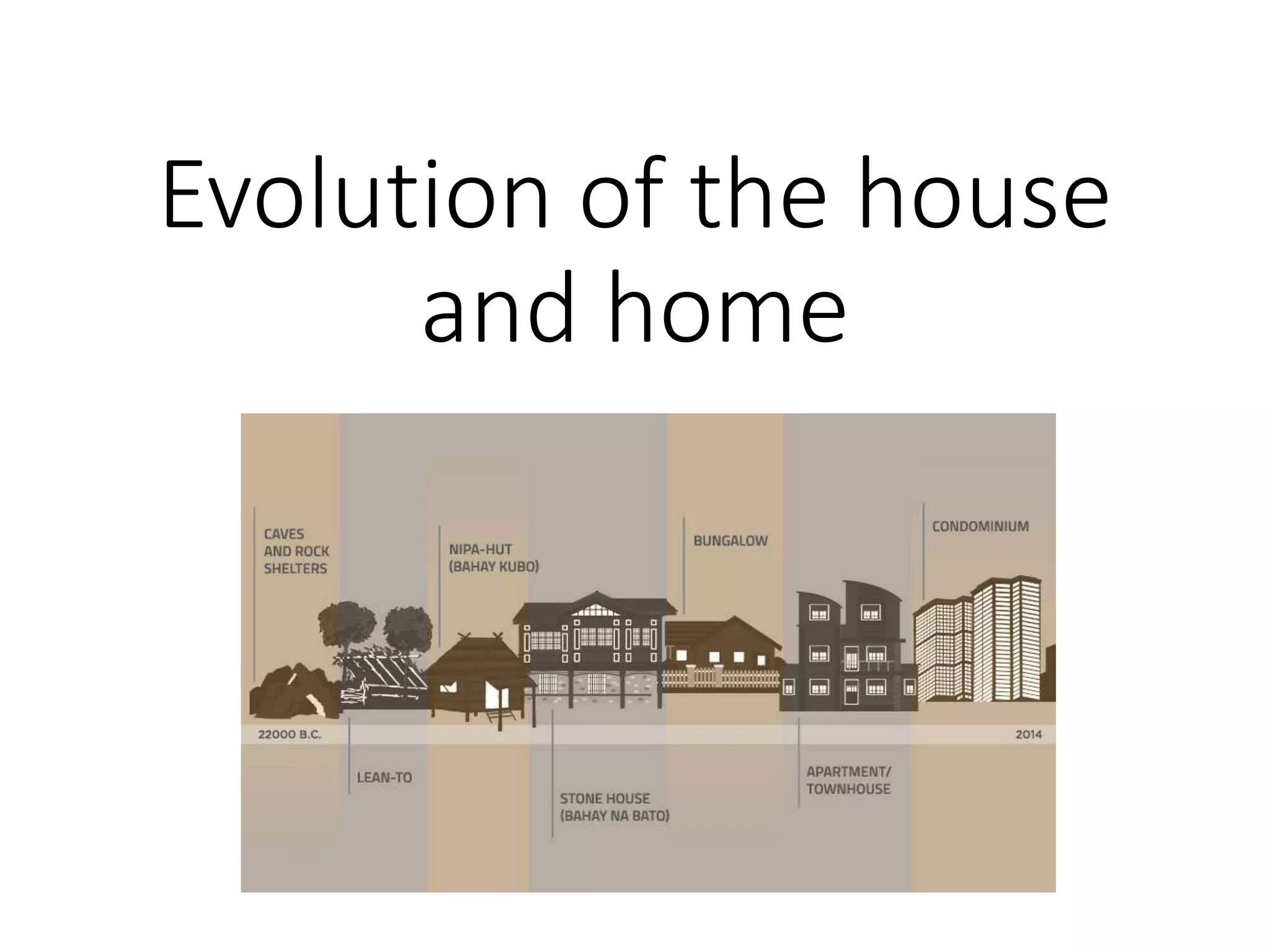 Evolution of the house and home

CAVES AND ROCK SHELTERS

NIPA-HUT (BAHAY KUBO)

BUNGALOW

CONDOMINIUM

22000 B.C.

2014

LEAN-TO

STONE HOUSE (BAHAY NA BATO)

APARTMENT/ TOWNHOUSE